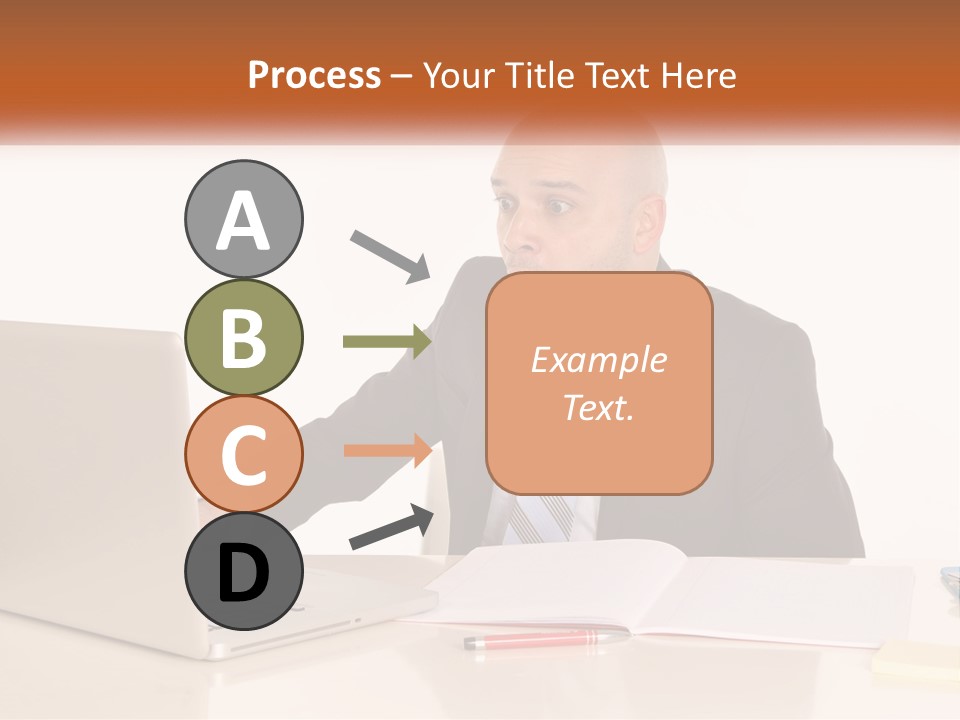 Process – Your Title Text Here

A

B

C

D

Example Text.